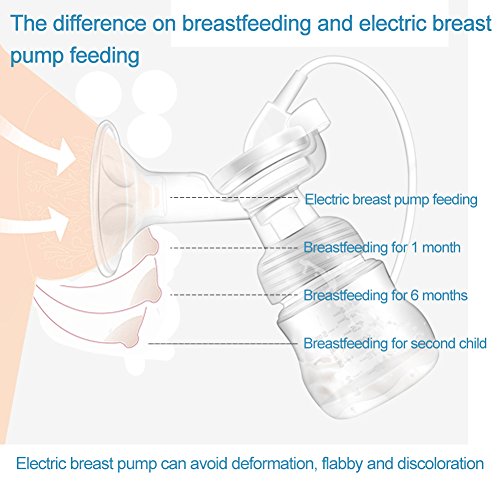 The difference on breastfeeding and electric breast pump feeding

Electric breast pump feeding

Breastfeeding for 1 month

Breastfeeding for 6 months

Breastfeeding for second child

Electric breast pump can avoid deformation, flabby and discoloration